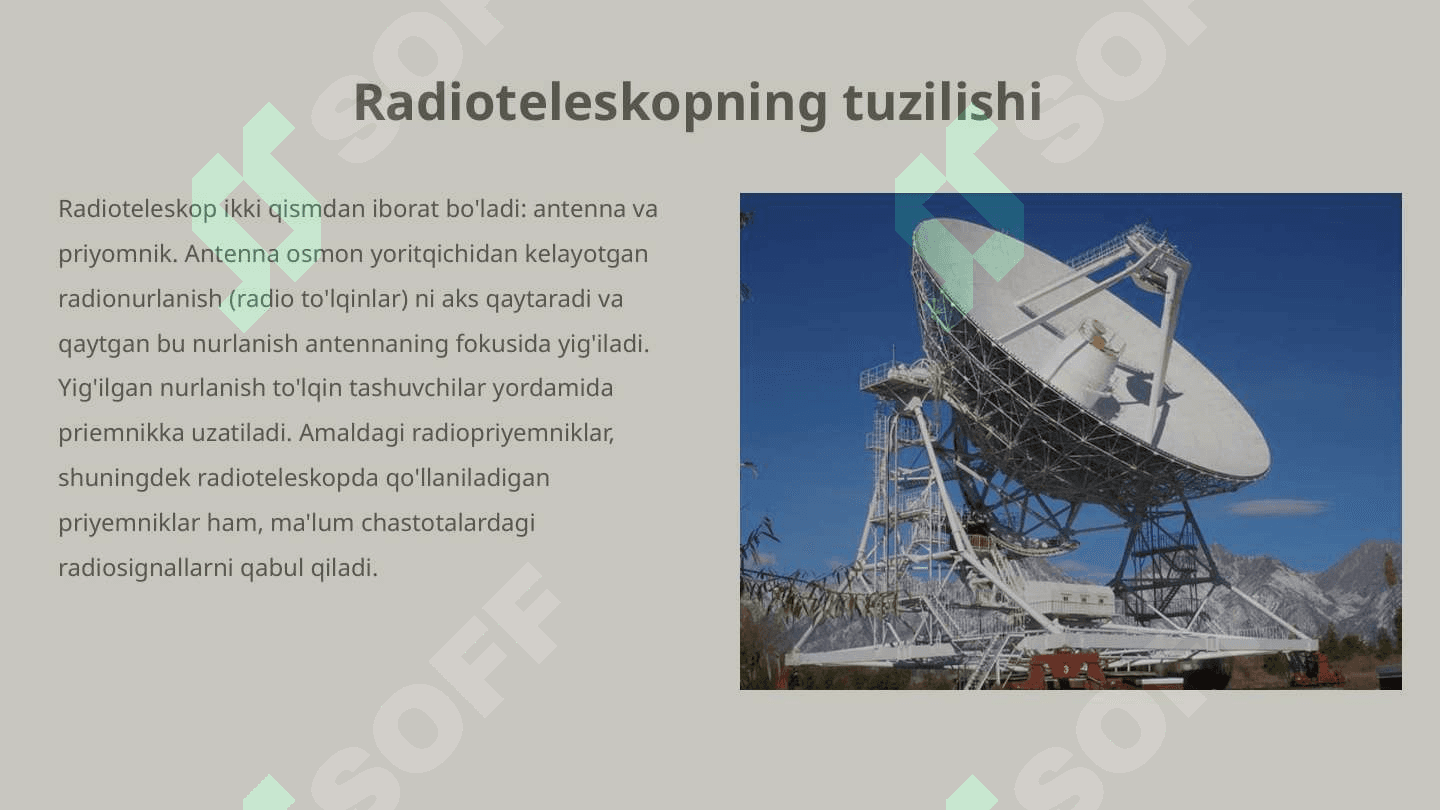 Radioteleskopning tuzilishi

Radioteleskop ikki qismdan iborat bo'ladi: antenna va priyomnik. Antenna osmon yoritqichidan kelayotgan radionurlanish (radio to'lqinlar) ni aks qaytaradi va qaytgan bu nurlanish antennaning fokusida yig'iladi. Yig'ilgan nurlanish to'lqin tashuvchilar yordamida priemnikka uzatiladi. Amaldagi radiopriyemniklar, shuningdek radioteleskopda qo'llaniladigan priyemniklar ham, ma'lum chastotalardagi radiosignallarni qabul qiladi.

SOFF SOFF SOFF SOFF